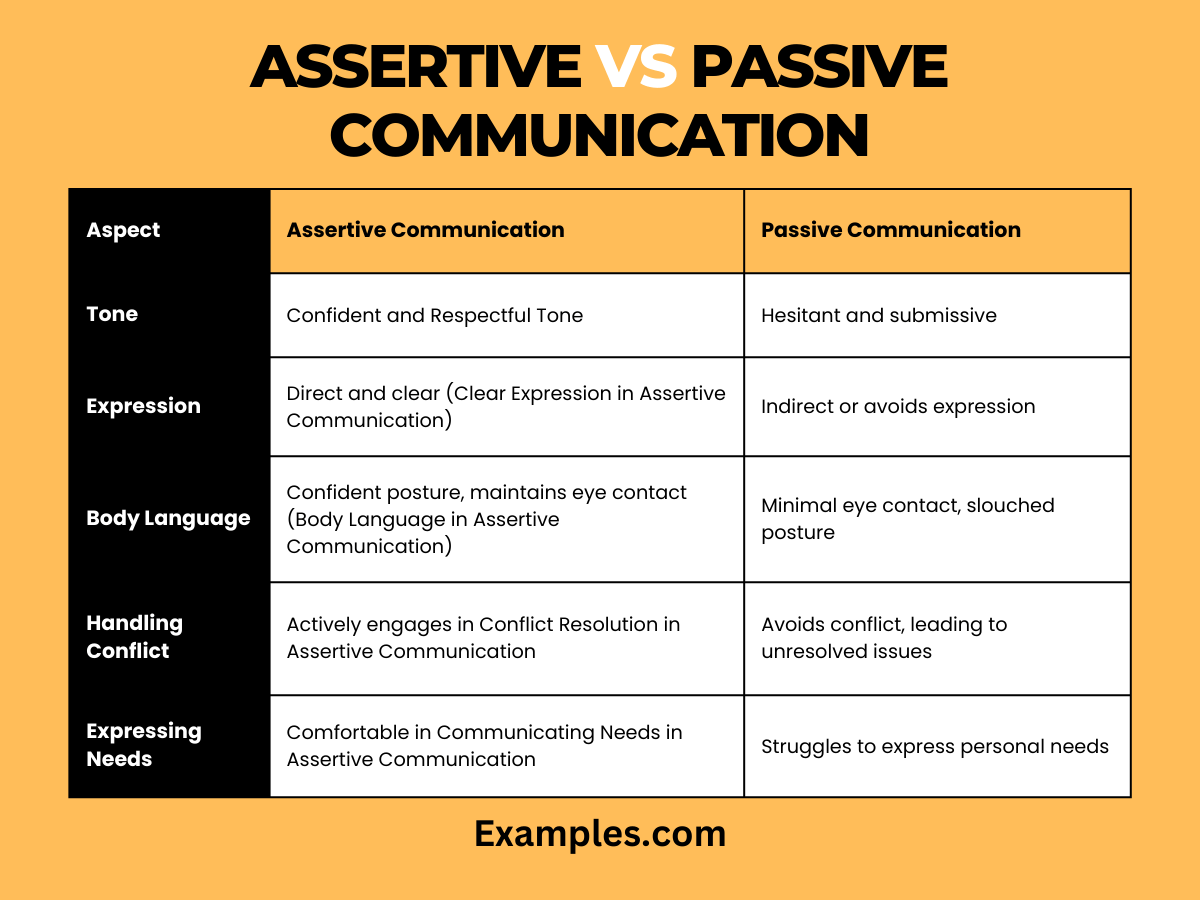 ASSERTIVE VS PASSIVE COMMUNICATION

| Aspect | Assertive Communication | Passive Communication |
|---|---|---|
| Tone | Confident and Respectful Tone | Hesitant and submissive |
| Expression | Direct and clear (Clear Expression in Assertive Communication) | Indirect or avoids expression |
| Body Language | Confident posture, maintains eye contact (Body Language in Assertive Communication) | Minimal eye contact, slouched posture |
| Handling Conflict | Actively engages in Conflict Resolution in Assertive Communication | Avoids conflict, leading to unresolved issues |
| Expressing Needs | Comfortable in Communicating Needs in Assertive Communication | Struggles to express personal needs |

Examples.com